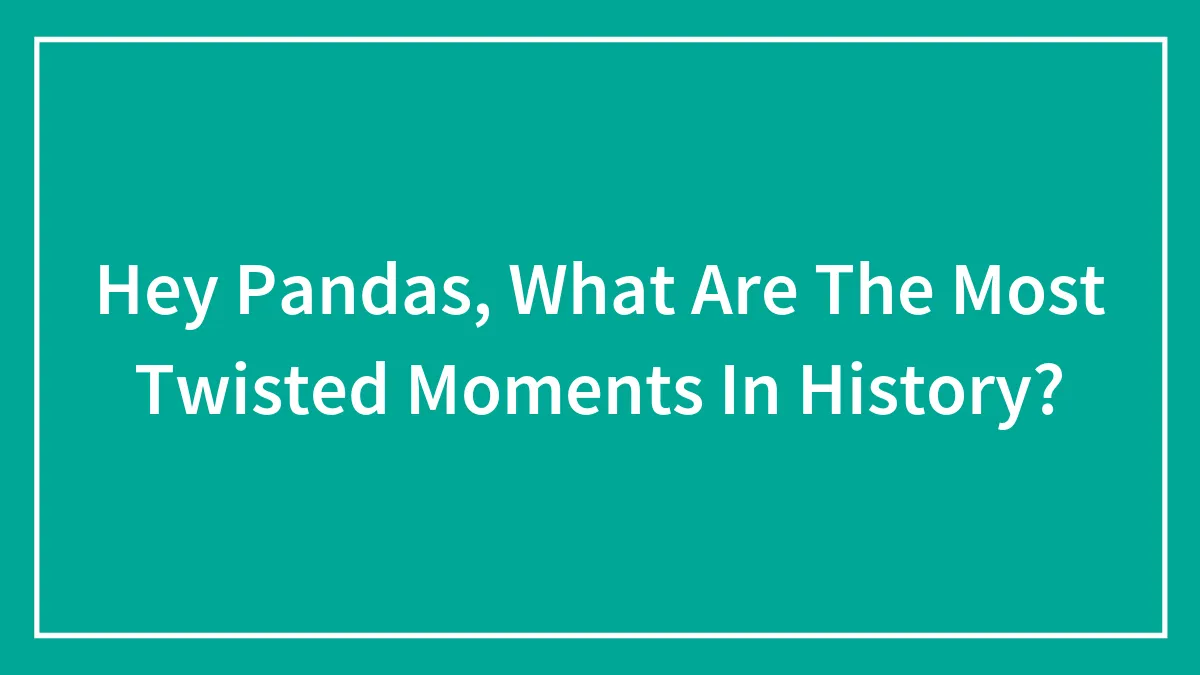 Hey Pandas, What Are The Most Twisted Moments In History?